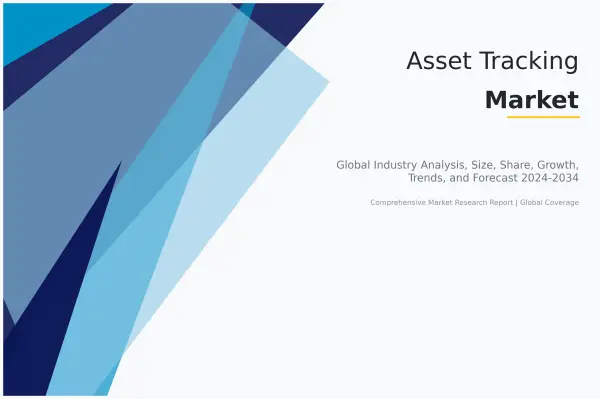 Asset Tracking
Market

Global Industry Analysis, Size, Share, Growth, Trends, and Forecast 2024-2034

Comprehensive Market Research Report | Global Coverage